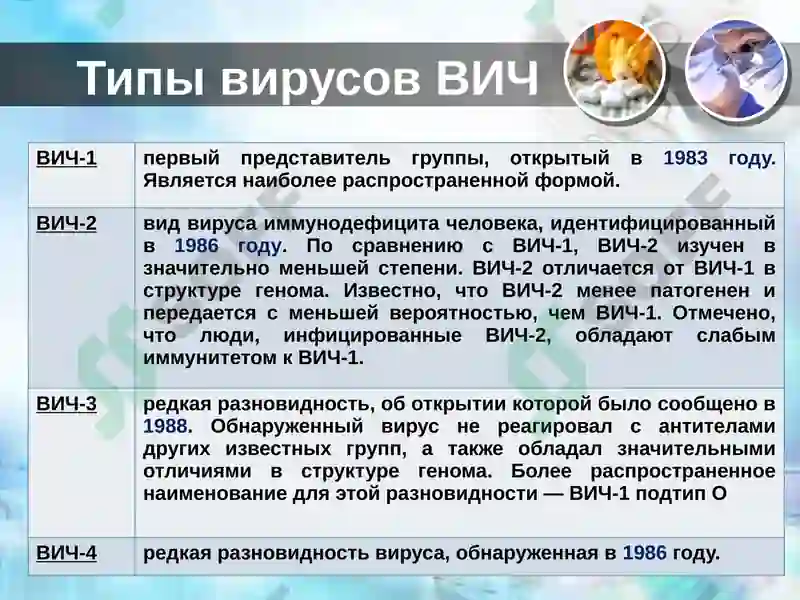 Типы вирусов ВИЧ

| ВИЧ-1 | первый представитель группы, открытый в 1983 году. Является наиболее распространенной формой. |
|---|---|
| ВИЧ-2 | вид вируса иммунодефицита человека, идентифицированный в 1986 году. По сравнению с ВИЧ-1, ВИЧ-2 изучен в значительно меньшей степени. ВИЧ-2 отличается от ВИЧ-1 в структуре генома. Известно, что ВИЧ-2 менее патогенен и передается с меньшей вероятностью, чем ВИЧ-1. Отмечено, что люди, инфицированные ВИЧ-2, обладают слабым иммунитетом к ВИЧ-1. |
| ВИЧ-3 | редкая разновидность, об открытии которой было сообщено в 1988. Обнаруженный вирус не реагировал с антителами других известных групп, а также обладал значительными отличиями в структуре генома. Более распространенное наименование для этой разновидности — ВИЧ-1 подтип O |
| ВИЧ-4 | редкая разновидность вируса, обнаруженная в 1986 году. |